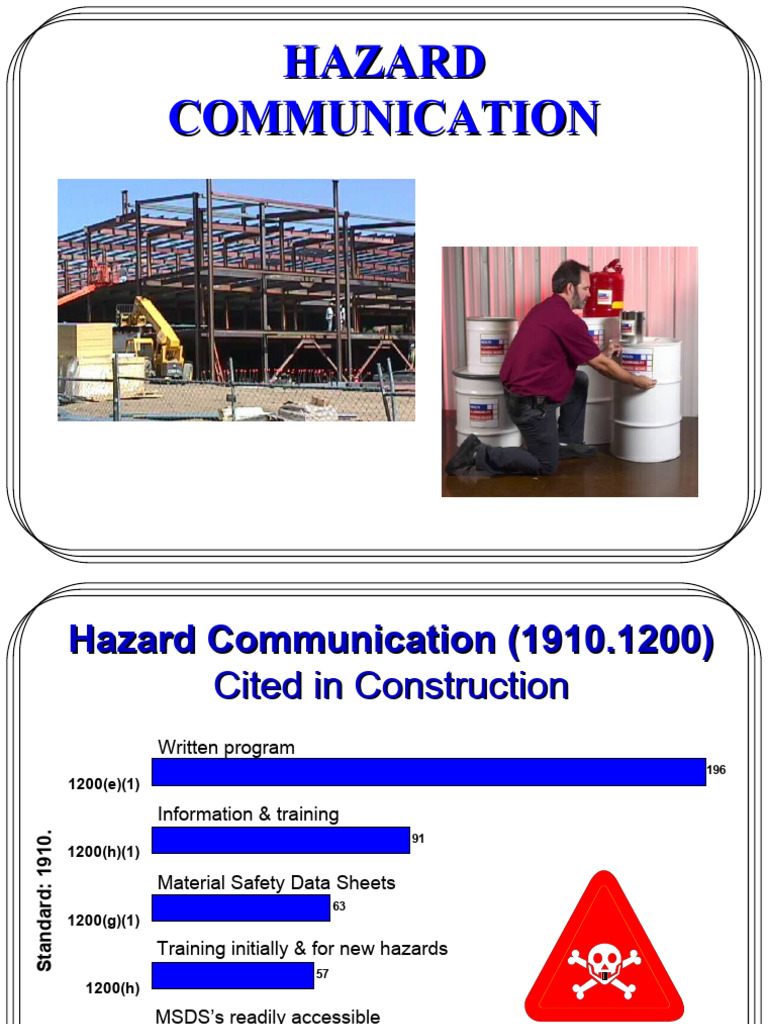 HAZARD COMMUNICATION

Hazard Communication (1910.1200)
Cited in Construction

Standard: 1910.

Written program
1200(e)(1)
196

Information & training
1200(h)(1)
91

Material Safety Data Sheets
1200(g)(1)
63

Training initially & for new hazards
1200(h)
57

MSDS's readily accessible